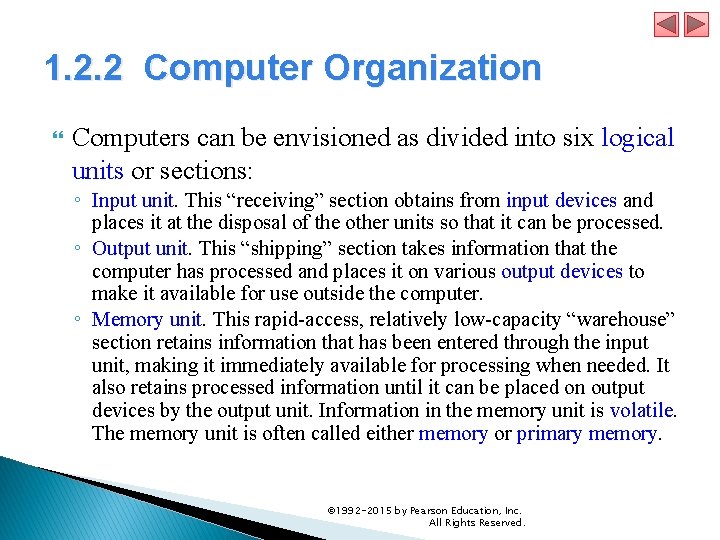 1.2.2 Computer Organization

Computers can be envisioned as divided into six logical units or sections:

◦ Input unit. This “receiving” section obtains from input devices and places it at the disposal of the other units so that it can be processed.

◦ Output unit. This “shipping” section takes information that the computer has processed and places it on various output devices to make it available for use outside the computer.

◦ Memory unit. This rapid-access, relatively low-capacity “warehouse” section retains information that has been entered through the input unit, making it immediately available for processing when needed. It also retains processed information until it can be placed on output devices by the output unit. Information in the memory unit is volatile. The memory unit is often called either memory or primary memory.

©1992-2015 by Pearson Education, Inc. All Rights Reserved.